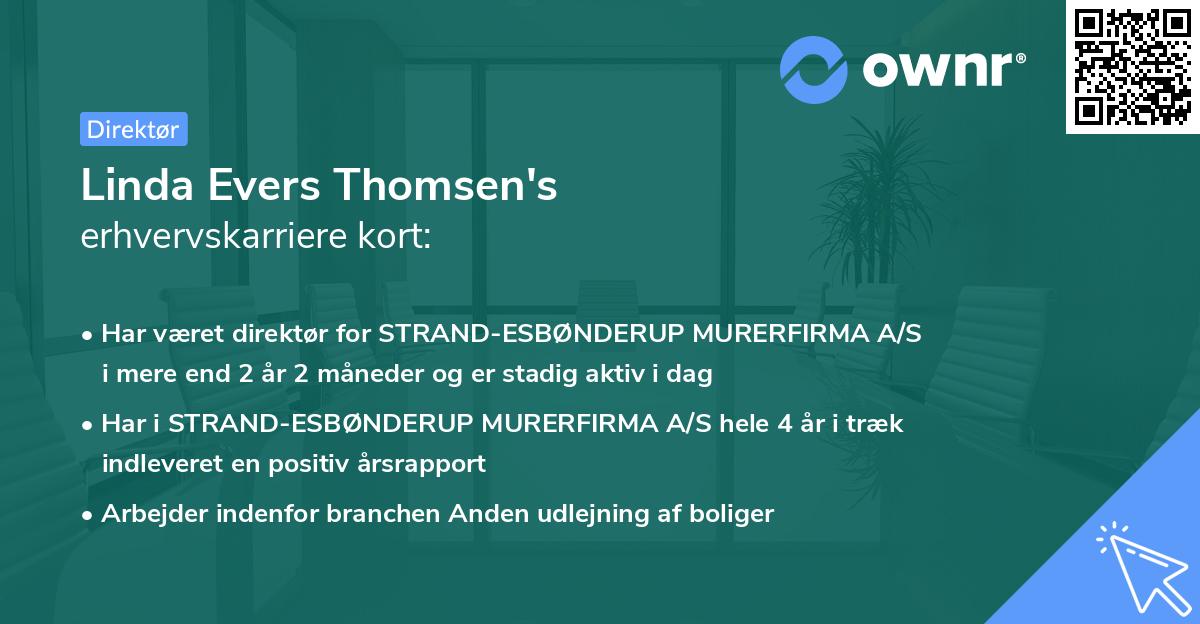 ownr®

Direktør

Linda Evers Thomsen's
erhvervskarriere kort:

• Har været direktør for STRAND-ESBØNDERUP MURERFIRMA A/S i mere end 2 år 2 måneder og er stadig aktiv i dag

• Har i STRAND-ESBØNDERUP MURERFIRMA A/S hele 4 år i træk indleveret en positiv årsrapport

• Arbejder indenfor branchen Anden udlejning af boliger